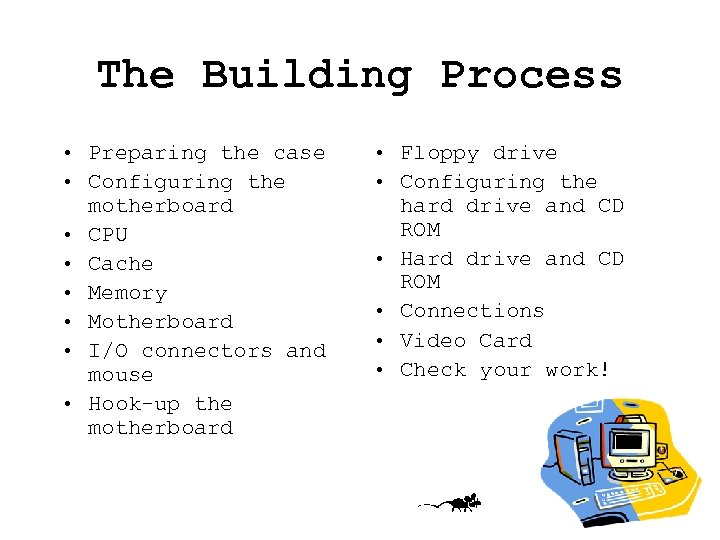 The Building Process

• Preparing the case
• Configuring the motherboard
• CPU
• Cache
• Memory
• Motherboard
• I/O connectors and mouse
• Hook-up the motherboard

• Floppy drive
• Configuring the hard drive and CD ROM
• Hard drive and CD ROM
• Connections
• Video Card
• Check your work!